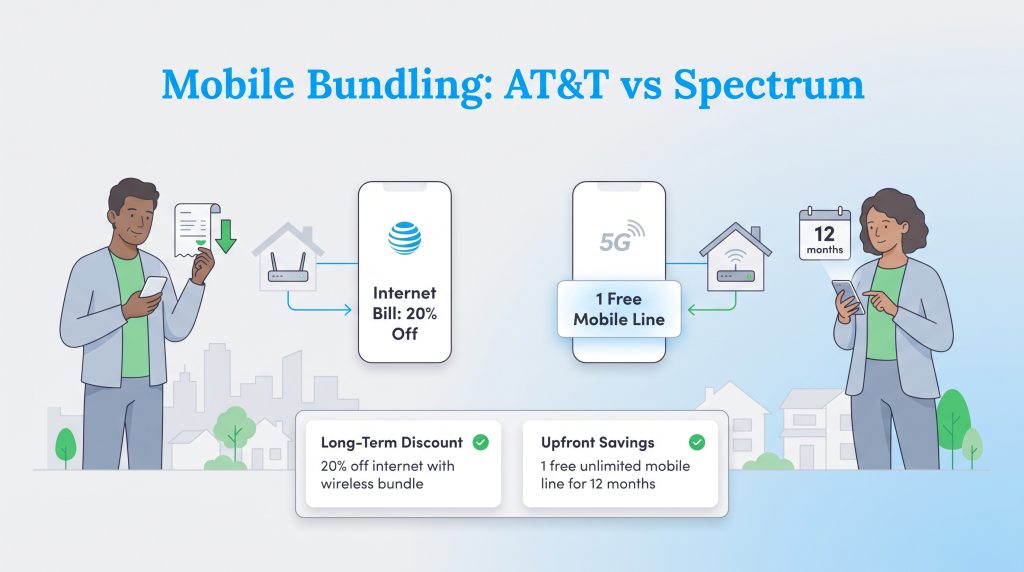 Mobile Bundling: AT&T vs Spectrum

Internet Bill: 20% Off

5G

1 Free Mobile Line

12 months

Long-Term Discount
20% off internet with wireless bundle

Upfront Savings
1 free unlimited mobile line for 12 months